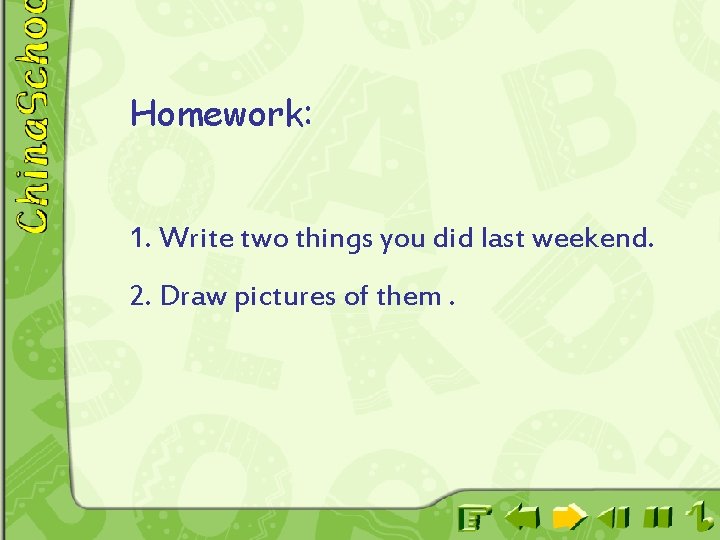 ChinaSchoo

Homework:

1. Write two things you did last weekend.

2. Draw pictures of them .